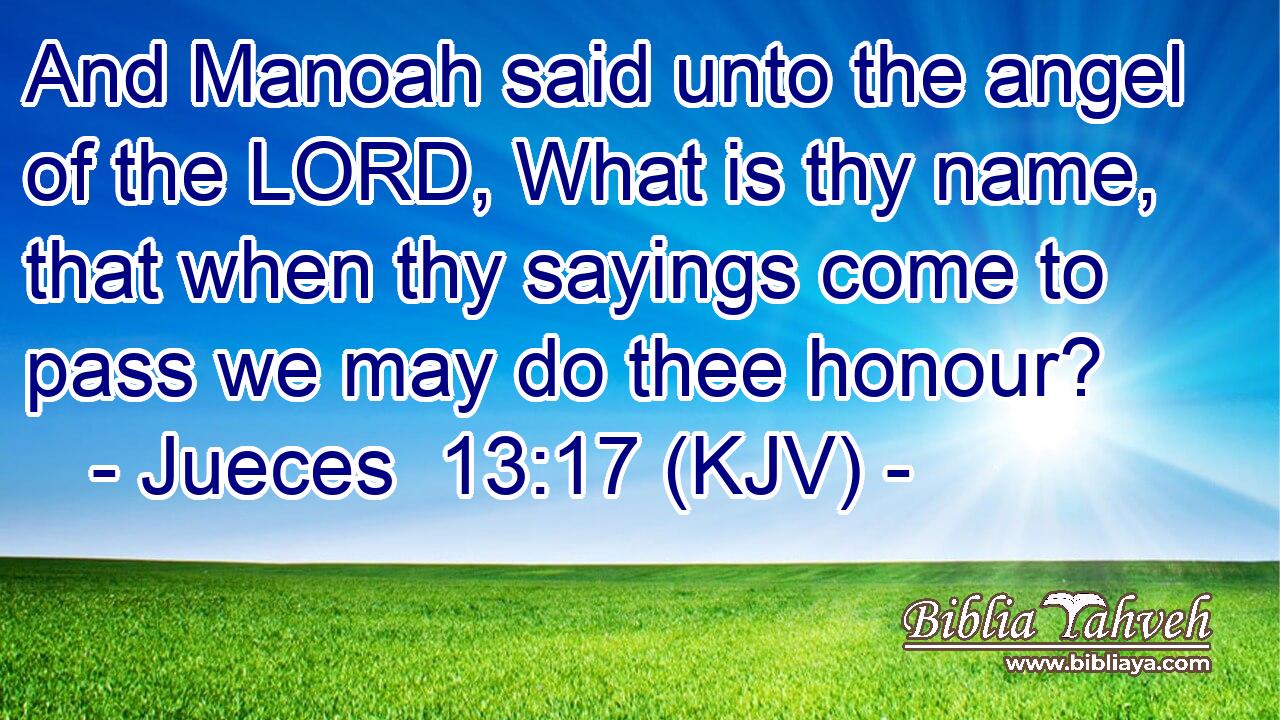 And Manoah said unto the angel of the LORD, What is thy name, that when thy sayings come to pass we may do thee honour?
- Jueces 13:17 (KJV) -

Biblia Yahveh
www.bibliaya.com